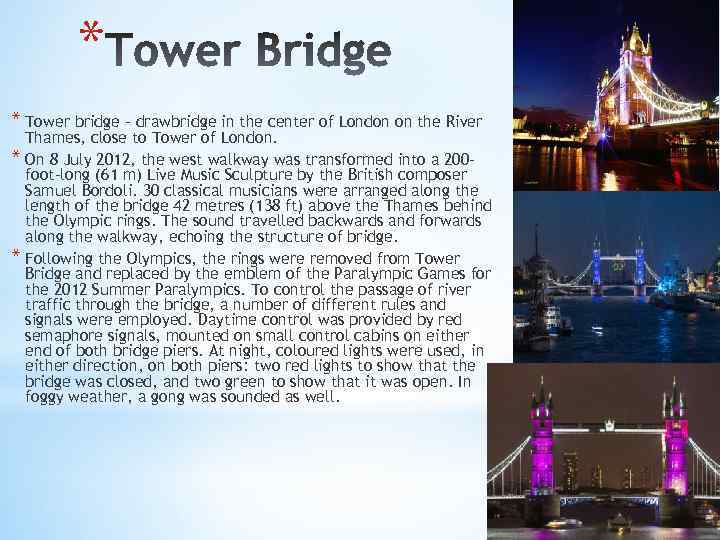 *Tower Bridge

* Tower bridge – drawbridge in the center of London on the River Thames, close to Tower of London.

* On 8 July 2012, the west walkway was transformed into a 200-foot-long (61 m) Live Music Sculpture by the British composer Samuel Bordoli. 30 classical musicians were arranged along the length of the bridge 42 metres (138 ft) above the Thames behind the Olympic rings. The sound travelled backwards and forwards along the walkway, echoing the structure of bridge.

* Following the Olympics, the rings were removed from Tower Bridge and replaced by the emblem of the Paralympic Games for the 2012 Summer Paralympics. To control the passage of river traffic through the bridge, a number of different rules and signals were employed. Daytime control was provided by red semaphore signals, mounted on small control cabins on either end of both bridge piers. At night, coloured lights were used, in either direction, on both piers: two red lights to show that the bridge was closed, and two green to show that it was open. In foggy weather, a gong was sounded as well.